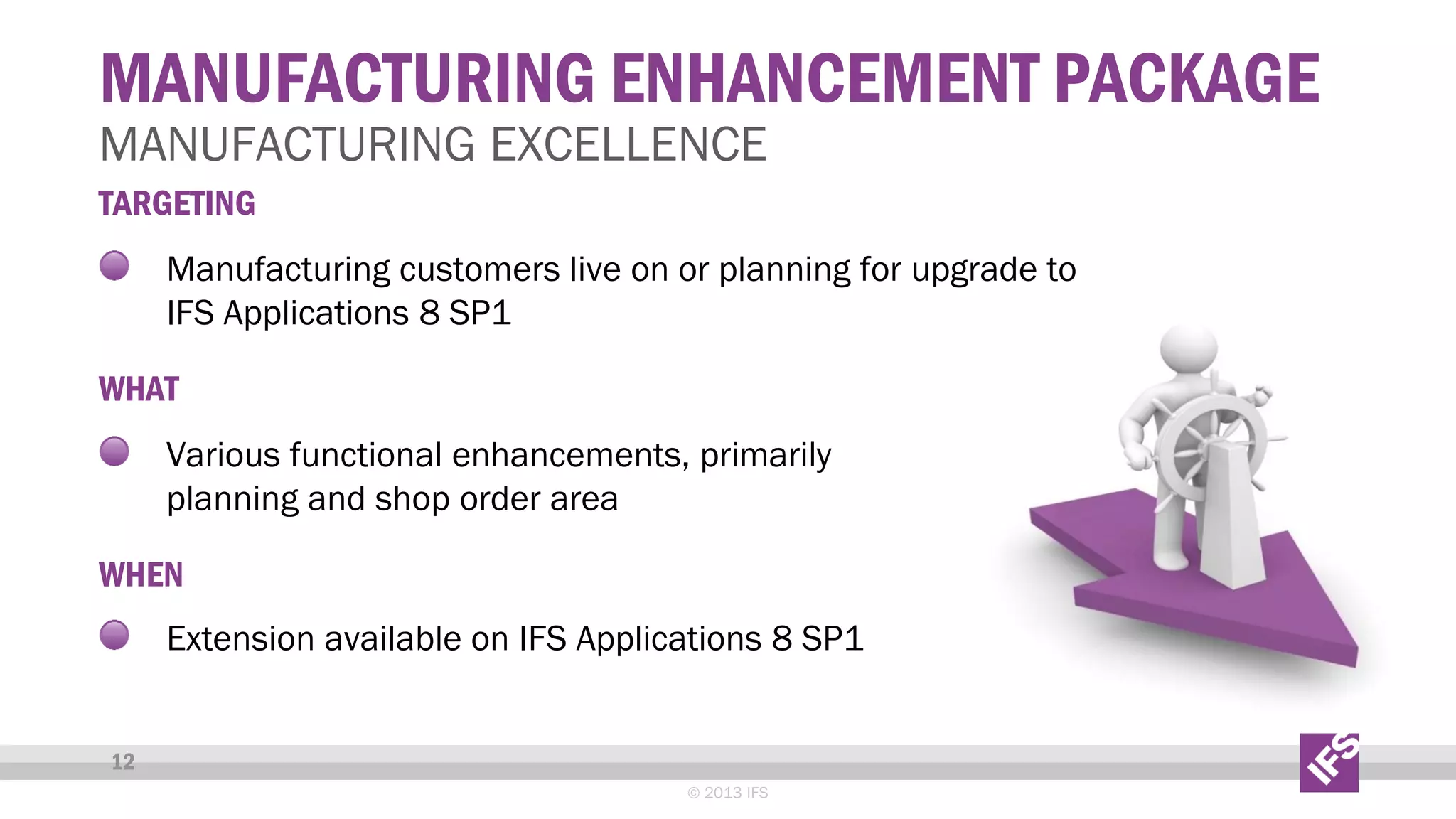 MANUFACTURING ENHANCEMENT PACKAGE
MANUFACTURING EXCELLENCE

TARGETING

Manufacturing customers live on or planning for upgrade to IFS Applications 8 SP1

WHAT

Various functional enhancements, primarily planning and shop order area

WHEN

Extension available on IFS Applications 8 SP1

12

© 2013 IFS

IFS